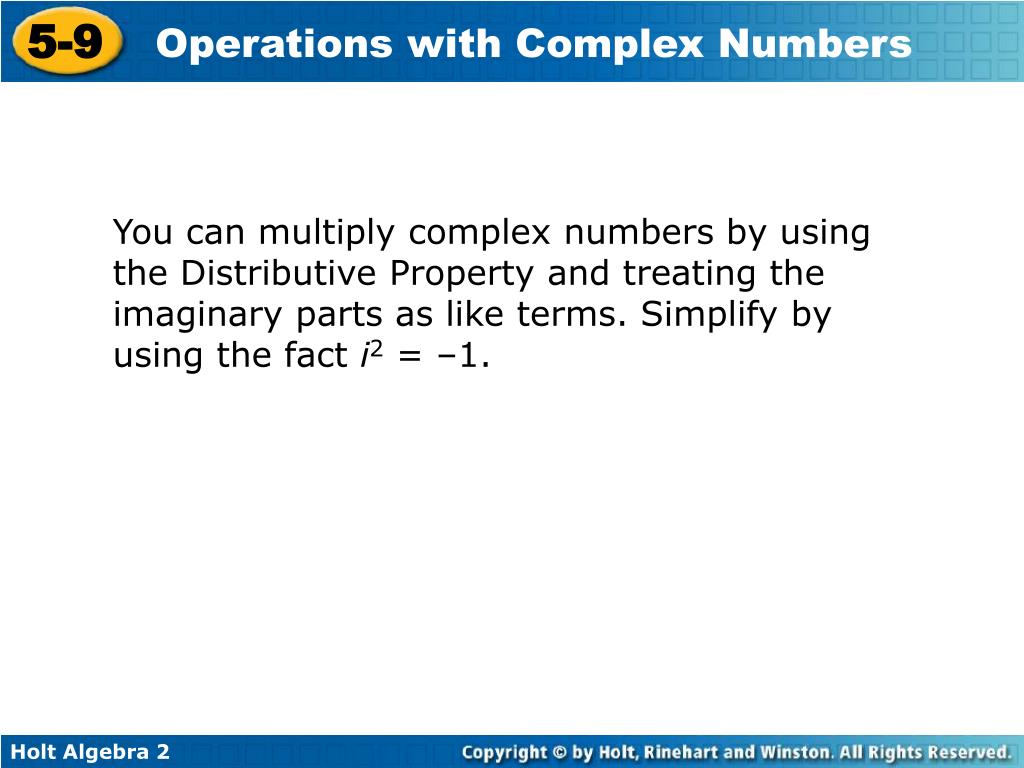 5-9 Operations with Complex Numbers

You can multiply complex numbers by using the Distributive Property and treating the imaginary parts as like terms. Simplify by using the fact $i^2 = -1$.

Holt Algebra 2

Copyright © by Holt, Rinehart and Winston. All Rights Reserved.